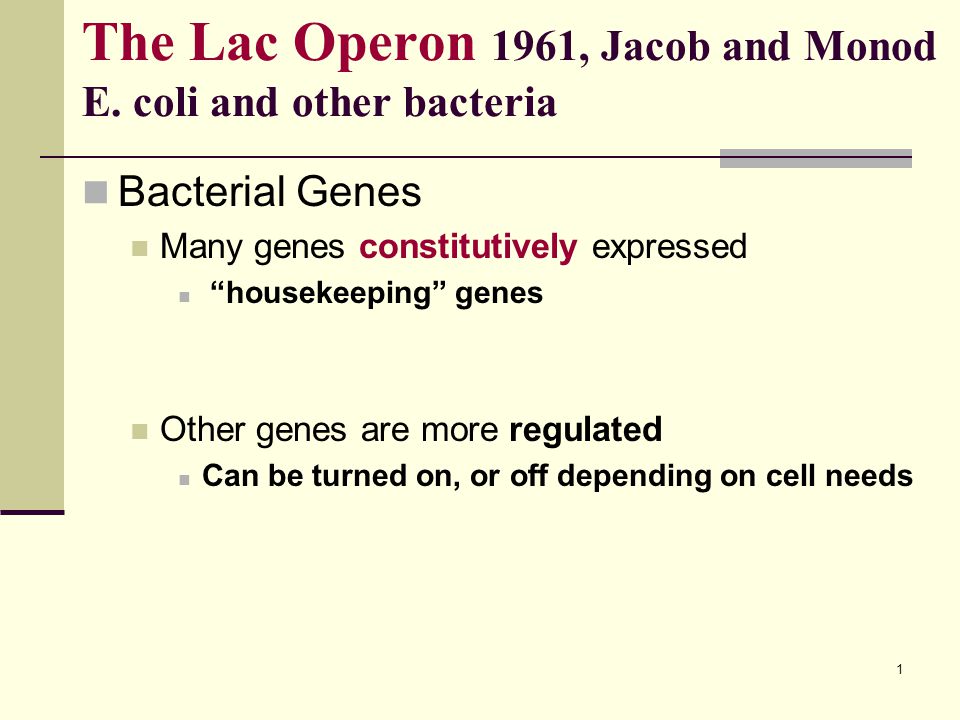 The Lac Operon 1961, Jacob and Monod
E. coli and other bacteria

Bacterial Genes

Many genes constitutively expressed

“housekeeping” genes

Other genes are more regulated

Can be turned on, or off depending on cell needs

1